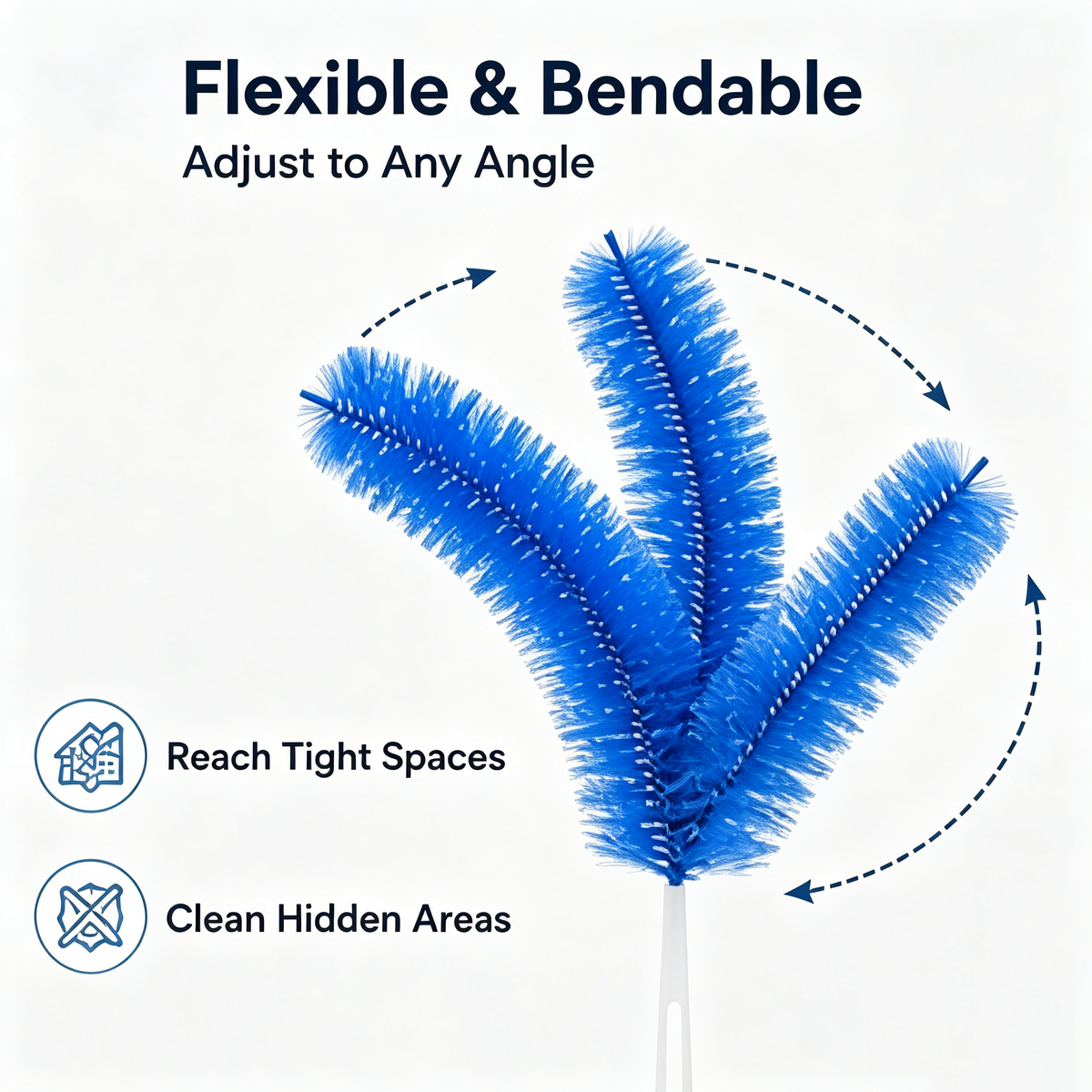 Flexible & Bendable

Adjust to Any Angle

Reach Tight Spaces

Clean Hidden Areas